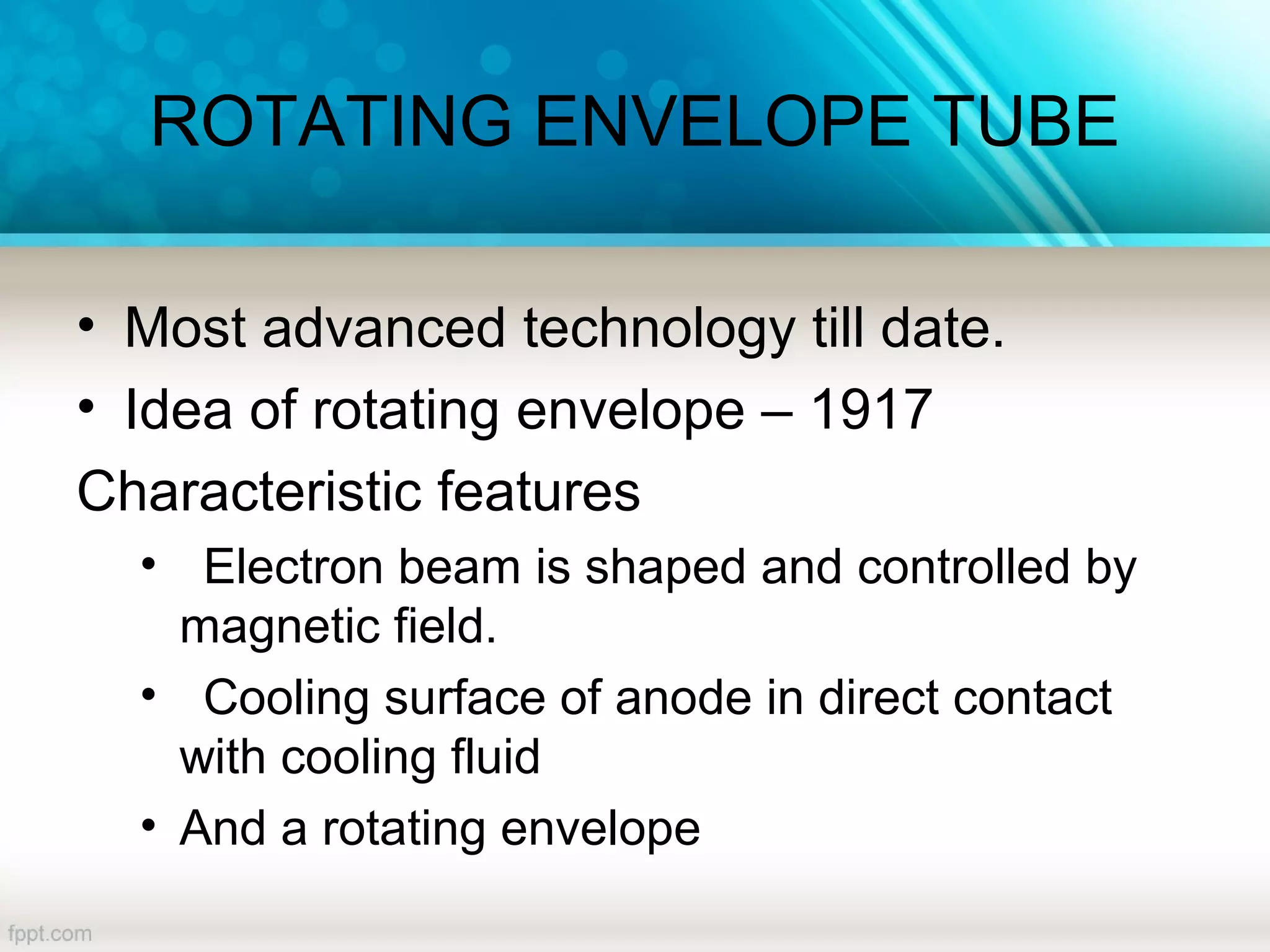 ROTATING ENVELOPE TUBE

• Most advanced technology till date.
• Idea of rotating envelope – 1917

Characteristic features

• Electron beam is shaped and controlled by magnetic field.
• Cooling surface of anode in direct contact with cooling fluid
• And a rotating envelope

fppt.com